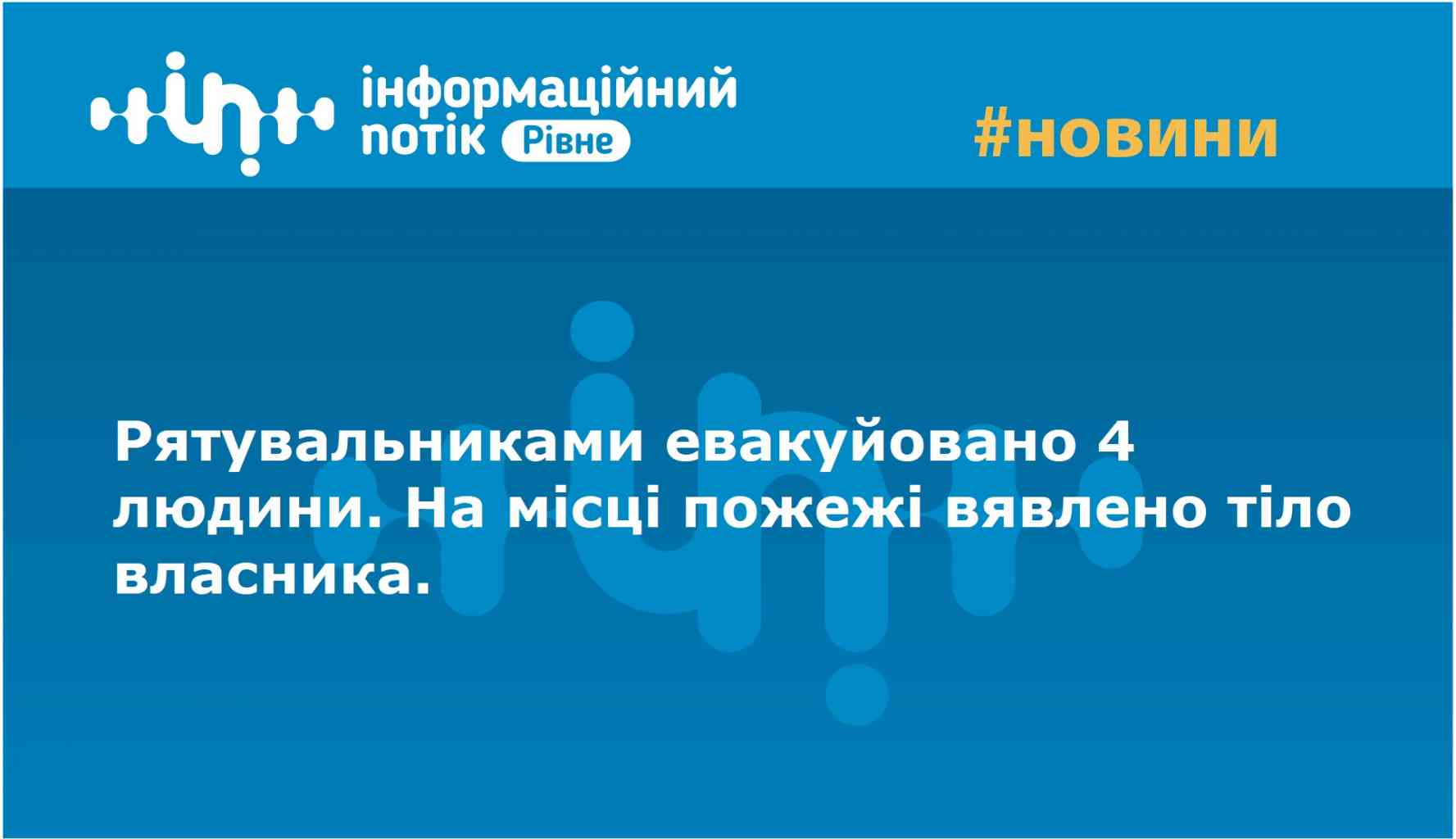 інформаційний потік Рівне

#новини

Рятувальниками евакуйовано 4 людини. На місці пожежі вявлено тіло власника.